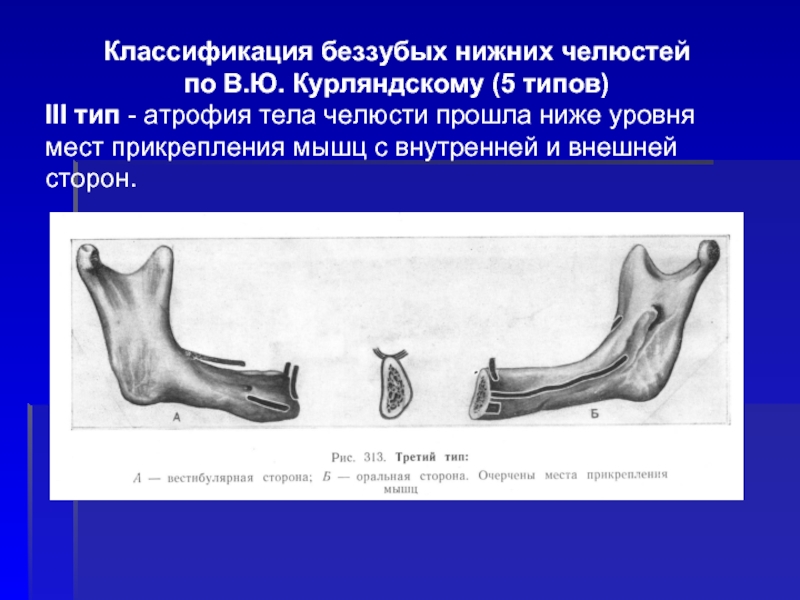 Классификация беззубых нижних челюстей по В.Ю. Курляндскому (5 типов)

III тип - атрофия тела челюсти прошла ниже уровня мест прикрепления мышц с внутренней и внешней сторон.

А

Б

Рис. 313. Третий тип:

А — вестибулярная сторона; Б — оральная сторона. Очерчены места прикрепления мышц